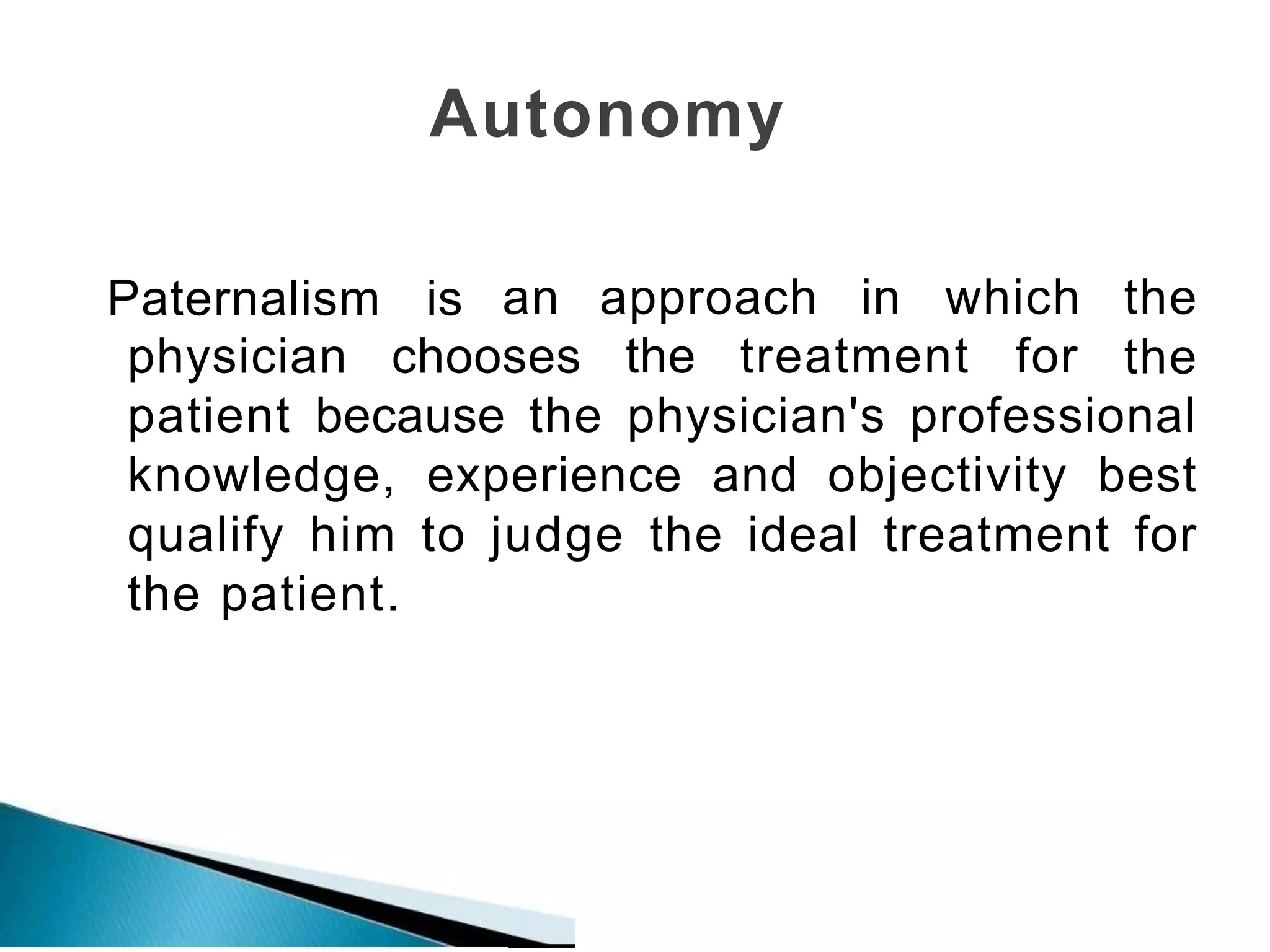 Autonomy

Paternalism is an approach in which the physician chooses the treatment for the patient because the physician's professional knowledge, experience and objectivity best qualify him to judge the ideal treatment for the patient.